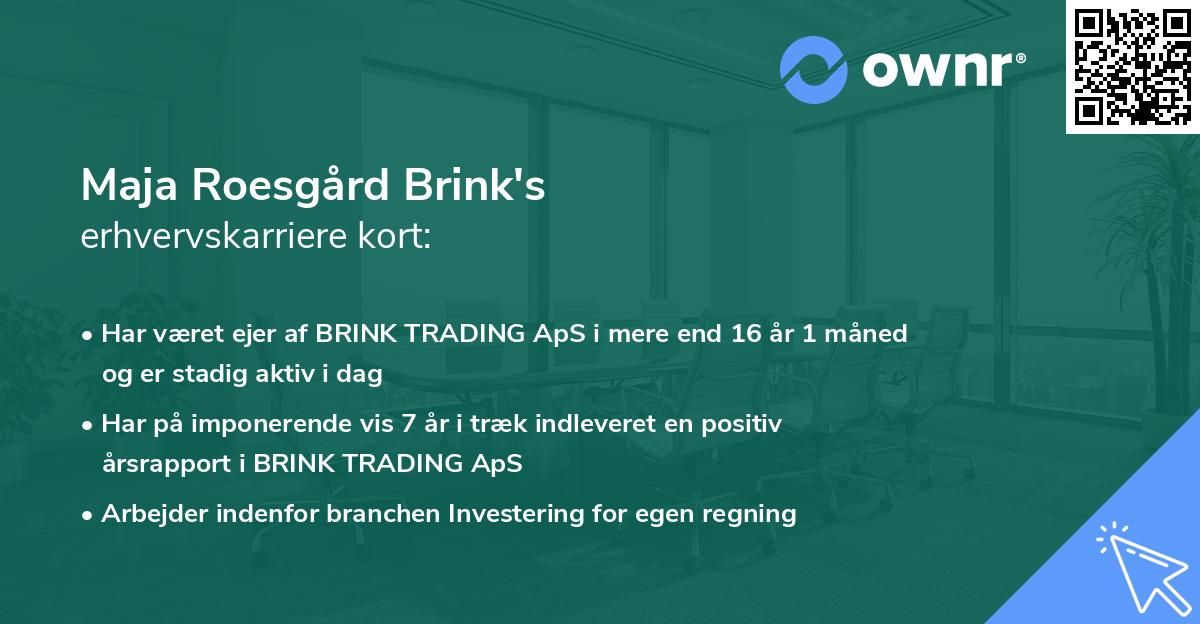 ownr®

Maja Roesgård Brink's
erhvervskarriere kort:

• Har været ejer af BRINK TRADING ApS i mere end 16 år 1 måned og er stadig aktiv i dag

• Har på imponerende vis 7 år i træk indleveret en positiv årsrapport i BRINK TRADING ApS

• Arbejder indenfor branchen Investering for egen regning